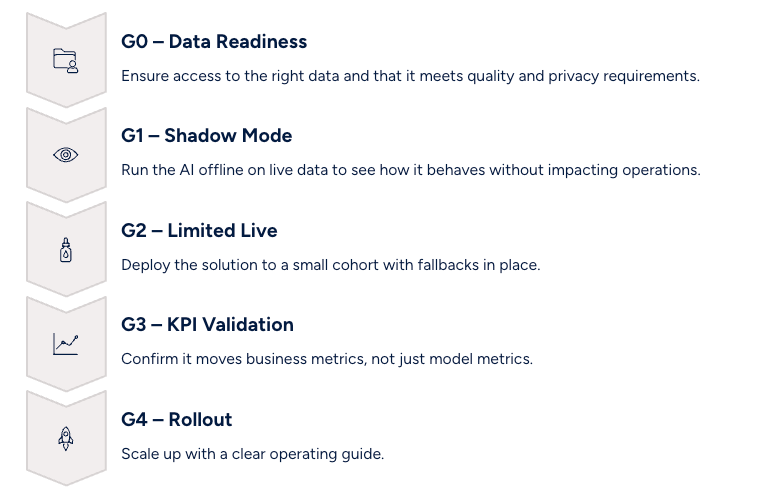 G0 – Data Readiness

Ensure access to the right data and that it meets quality and privacy requirements.

G1 – Shadow Mode

Run the AI offline on live data to see how it behaves without impacting operations.

G2 – Limited Live

Deploy the solution to a small cohort with fallbacks in place.

G3 – KPI Validation

Confirm it moves business metrics, not just model metrics.

G4 – Rollout

Scale up with a clear operating guide.